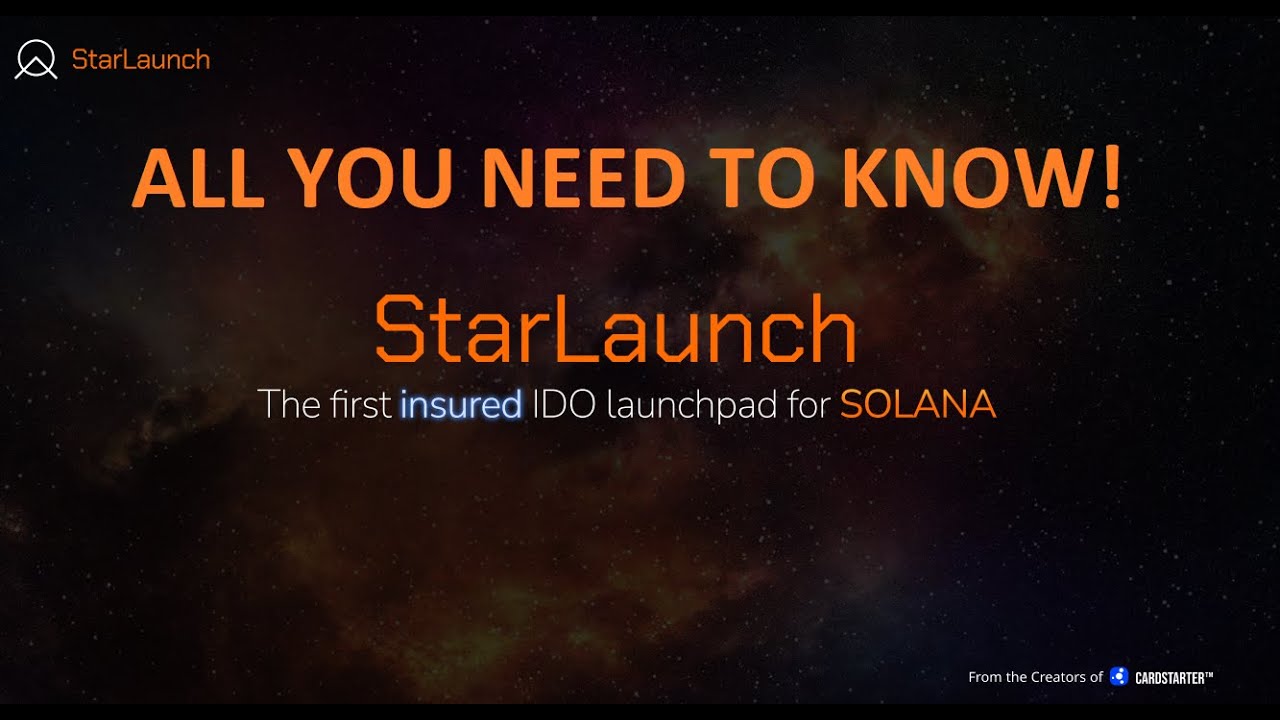 StarLaunch

ALL YOU NEED TO KNOW!

StarLaunch

The first insured IDO launchpad for SOLANA

From the Creators of CARDSTARTER™